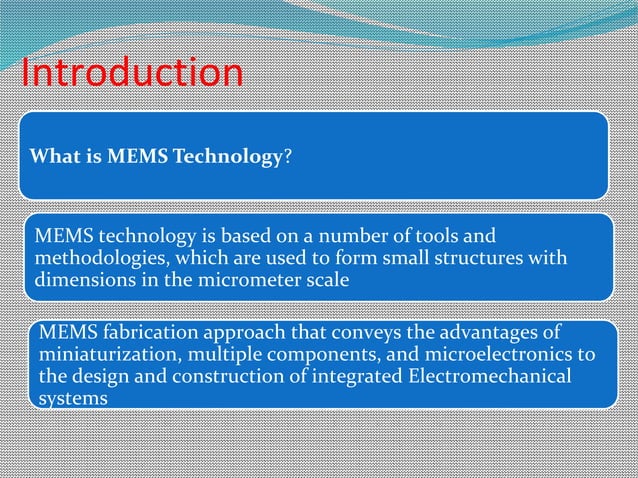 Introduction

What is MEMS Technology?

MEMS technology is based on a number of tools and methodologies, which are used to form small structures with dimensions in the micrometer scale

MEMS fabrication approach that conveys the advantages of miniaturization, multiple components, and microelectronics to the design and construction of integrated Electromechanical systems